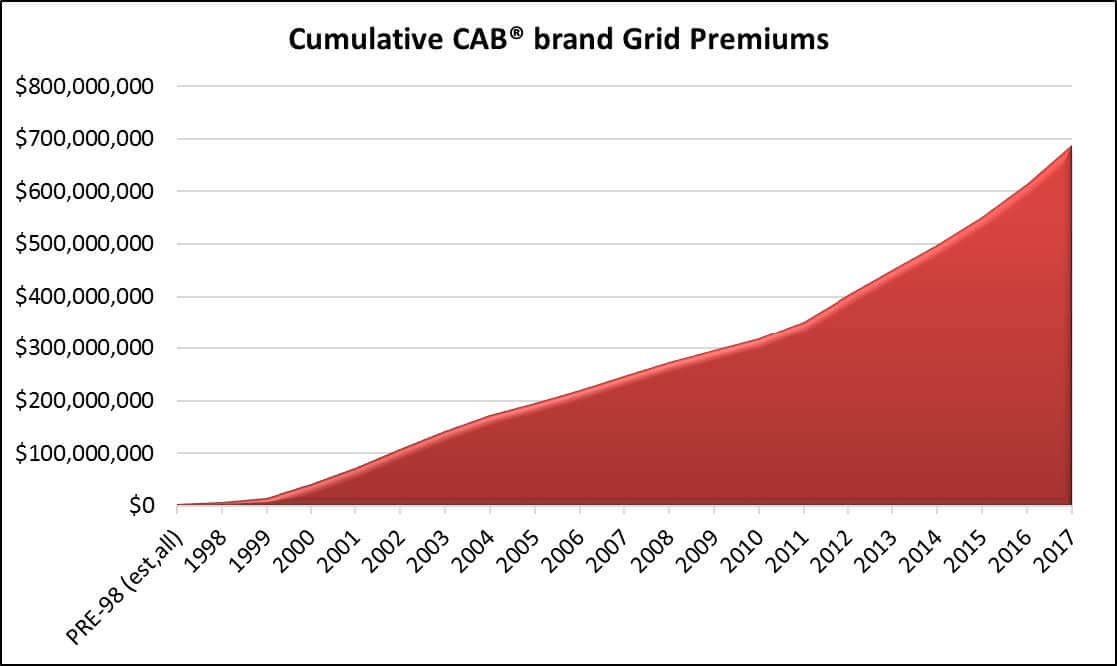 Cumulative CAB® brand Grid Premiums

$800,000,000
$700,000,000
$600,000,000
$500,000,000
$400,000,000
$300,000,000
$200,000,000
$100,000,000
$0

PRE-98 (est,all)
1998
1999
2000
2001
2002
2003
2004
2005
2006
2007
2008
2009
2010
2011
2012
2013
2014
2015
2016
2017